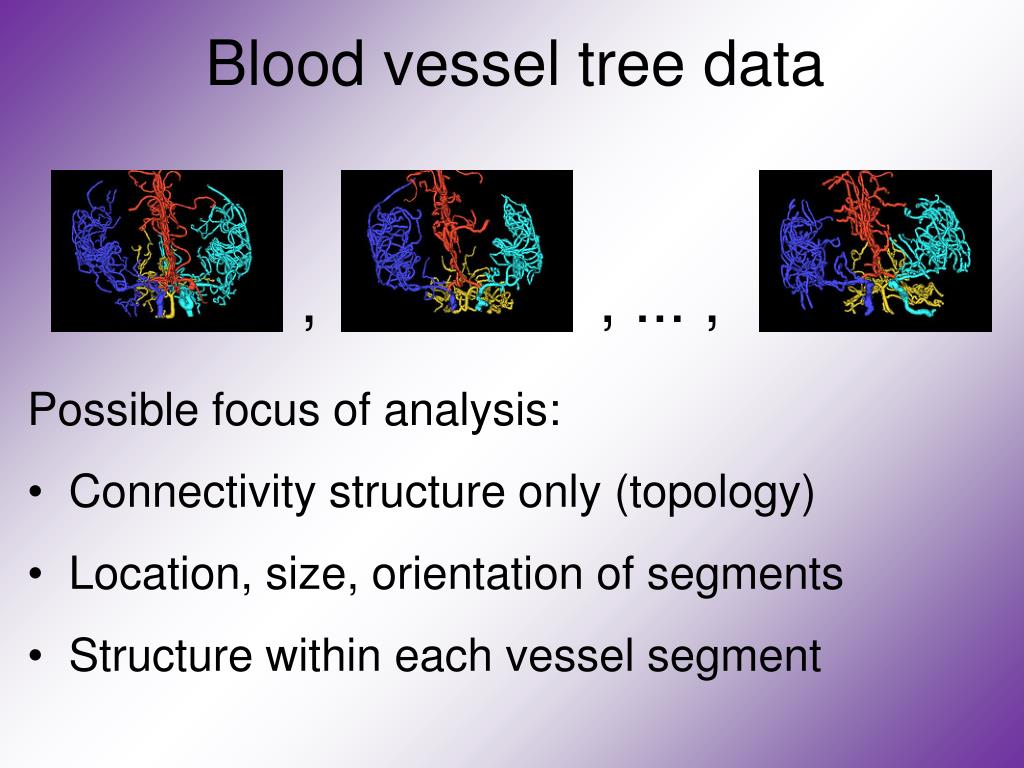 Blood vessel tree data

, , … ,

Possible focus of analysis:

• Connectivity structure only (topology)

• Location, size, orientation of segments

• Structure within each vessel segment